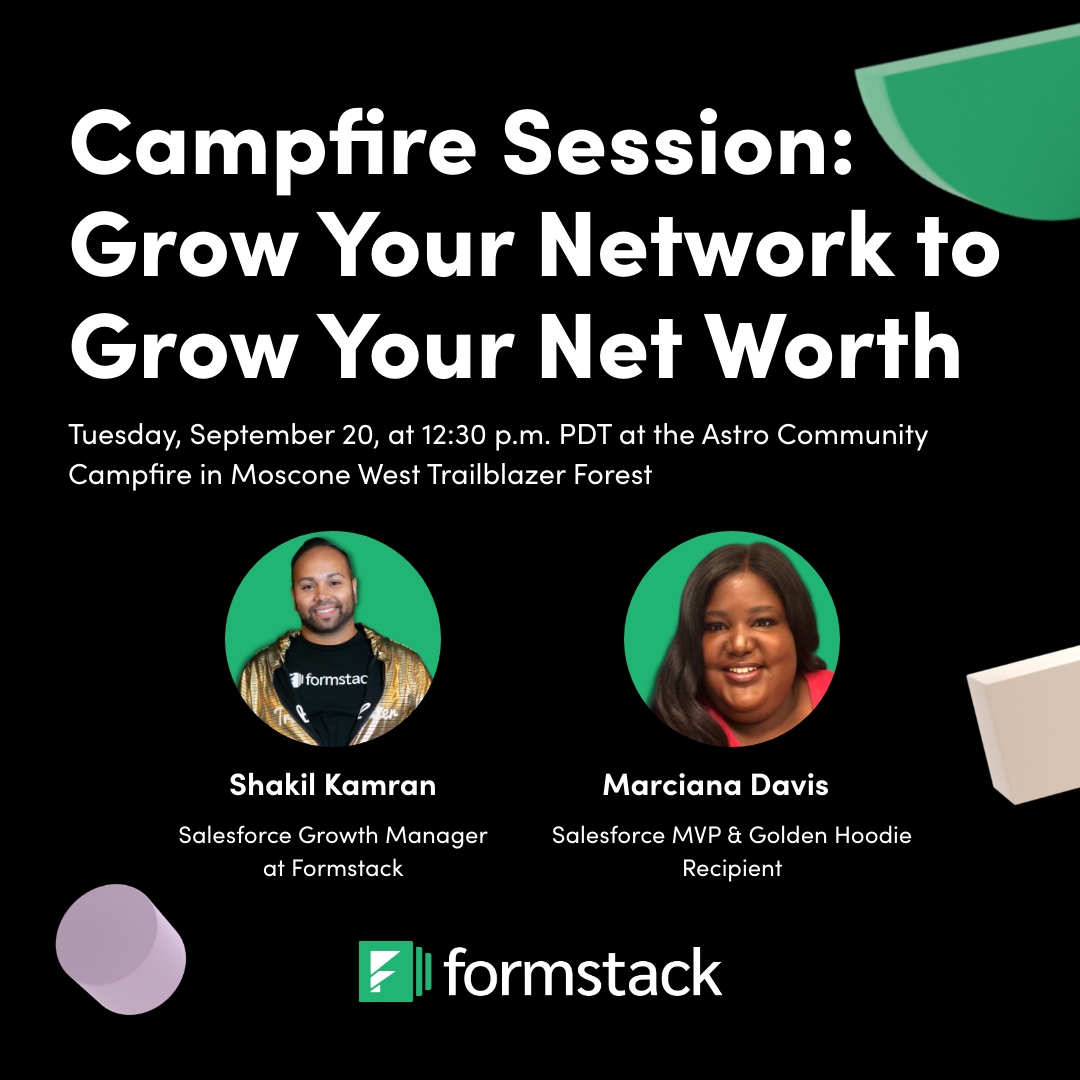 Campfire Session: Grow Your Network to Grow Your Net Worth

Tuesday, September 20, at 12:30 p.m. PDT at the Astro Community Campfire in Moscone West Trailblazer Forest

formstac

Shakil Kamran

Salesforce Growth Manager at Formstack

Marciana Davis

Salesforce MVP & Golden Hoodie Recipient

formstack